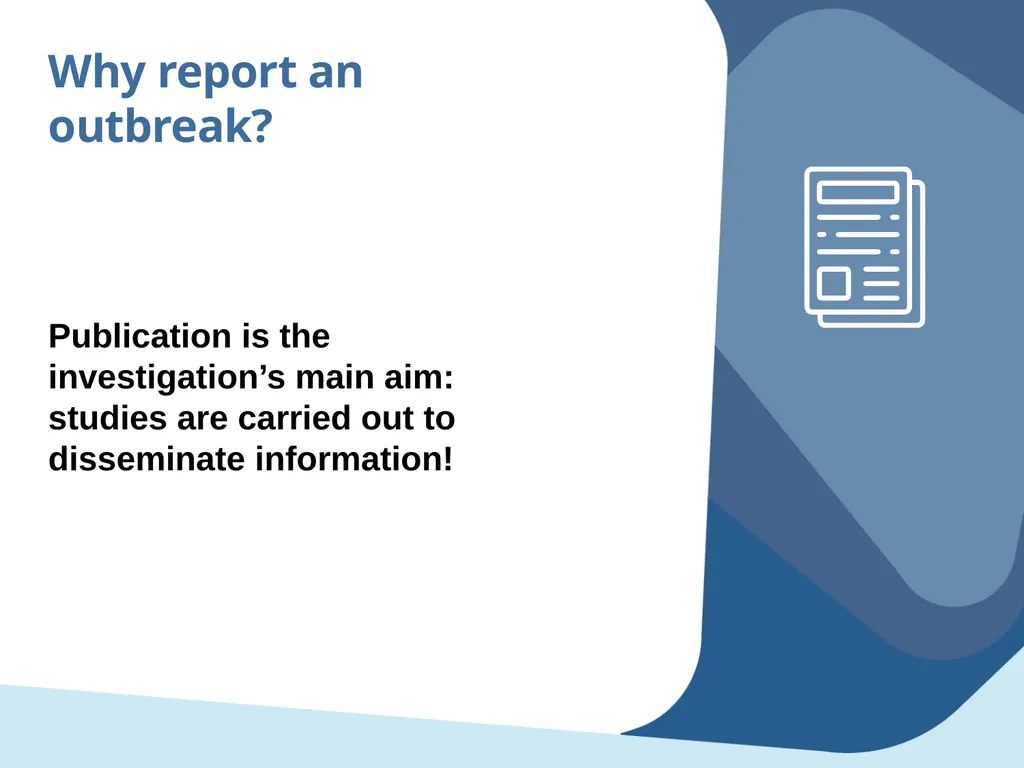 Why report an outbreak?

Publication is the investigation’s main aim: studies are carried out to disseminate information!